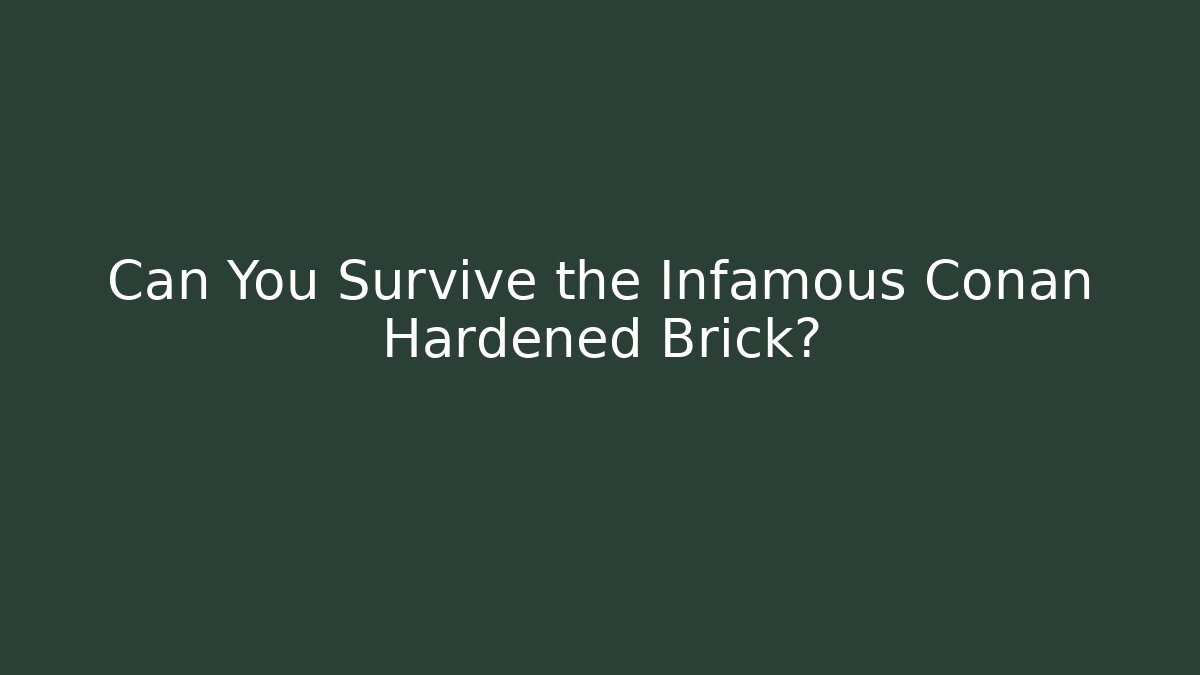 Can You Survive the Infamous Conan Hardened Brick?